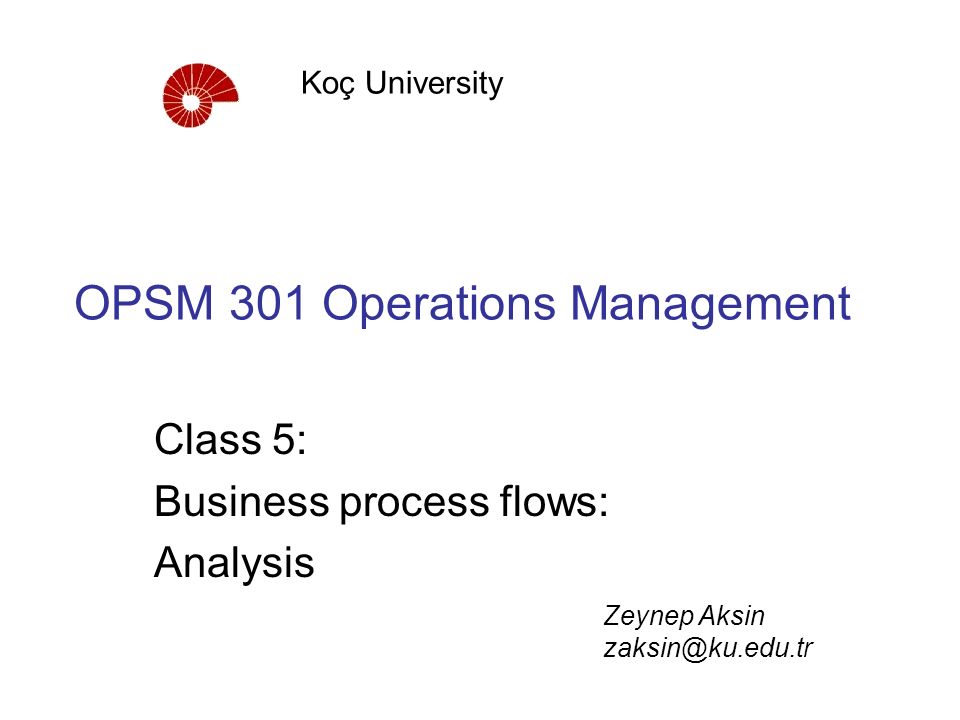 Koç University

OPSM 301 Operations Management

Class 5:
Business process flows:
Analysis

Zeynep Aksin
zaksin@ku.edu.tr